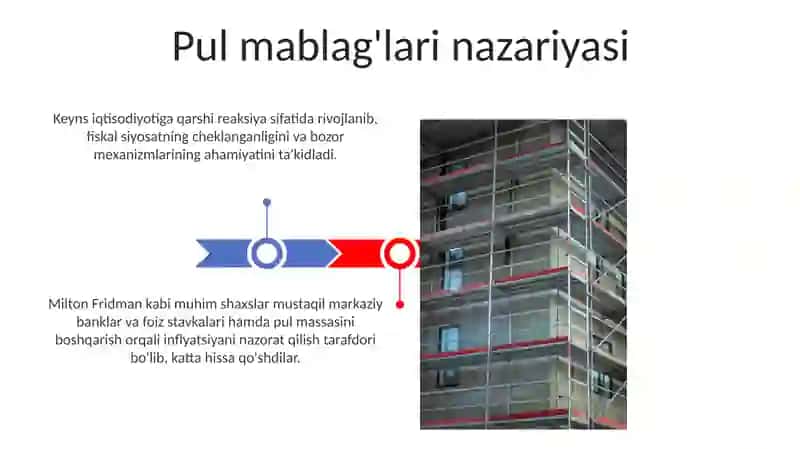 Pul mablag'lari nazariyasi

Keyns iqtisodiyotiga qarshi reaksiya sifatida rivojlanib, fiskal siyosatning cheklanganligini va bozor mexanizmlarining ahamiyatini ta'kidladi.

Milton Fridman kabi muhim shaxslar mustaqil markaziy banklar va foiz stavkalari hamda pul massasini boshqarish orqali inflyatsiyani nazorat qilish tarafdori bo'lib, katta hissa qo'shdilar.